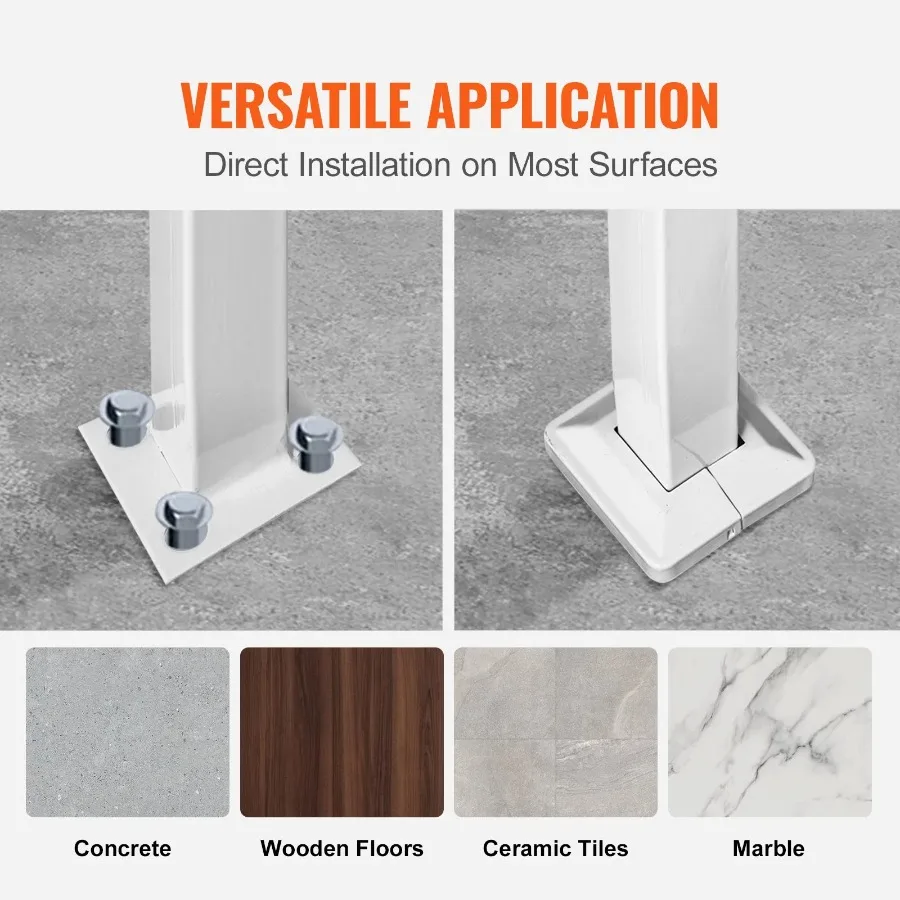 VERSATILE APPLICATION

Direct Installation on Most Surfaces

Concrete

Wooden Floors

Ceramic Tiles

Marble